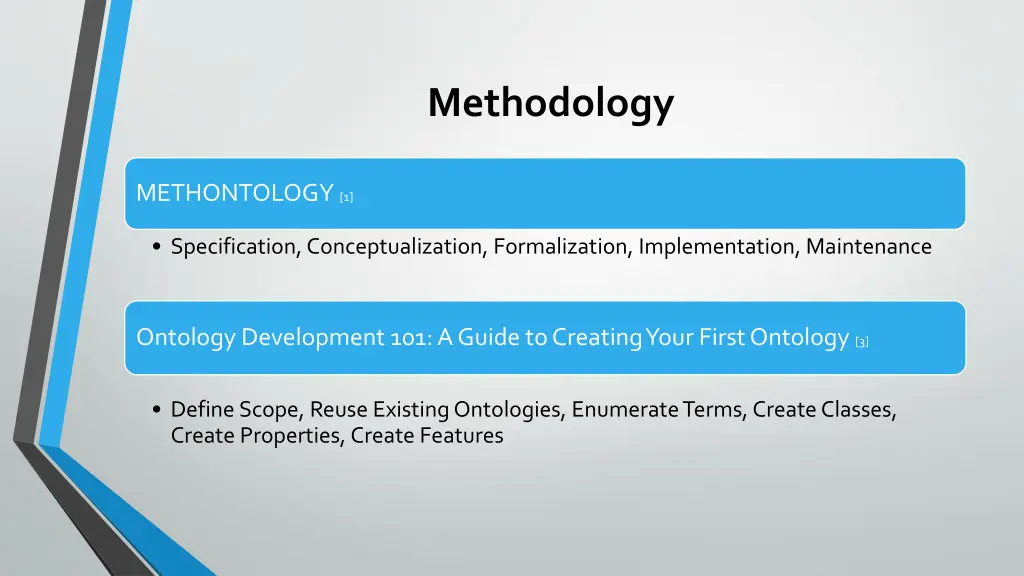 Methodology

METHONTOLOGY [1]

• Specification, Conceptualization, Formalization, Implementation, Maintenance

Ontology Development 101: A Guide to Creating Your First Ontology [3]

• Define Scope, Reuse Existing Ontologies, Enumerate Terms, Create Classes, Create Properties, Create Features